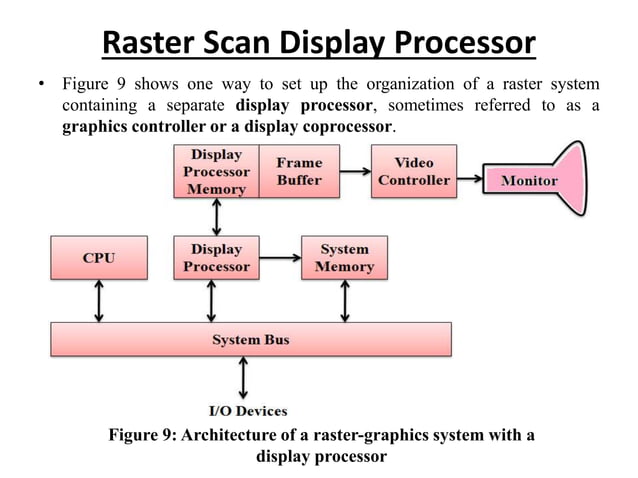 Raster Scan Display Processor

• Figure 9 shows one way to set up the organization of a raster system containing a separate display processor, sometimes referred to as a graphics controller or a display coprocessor.

Display Processor Memory

Frame Buffer

Video Controller

Monitor

CPU

Display Processor

System Memory

System Bus

I/O Devices

Figure 9: Architecture of a raster-graphics system with a display processor